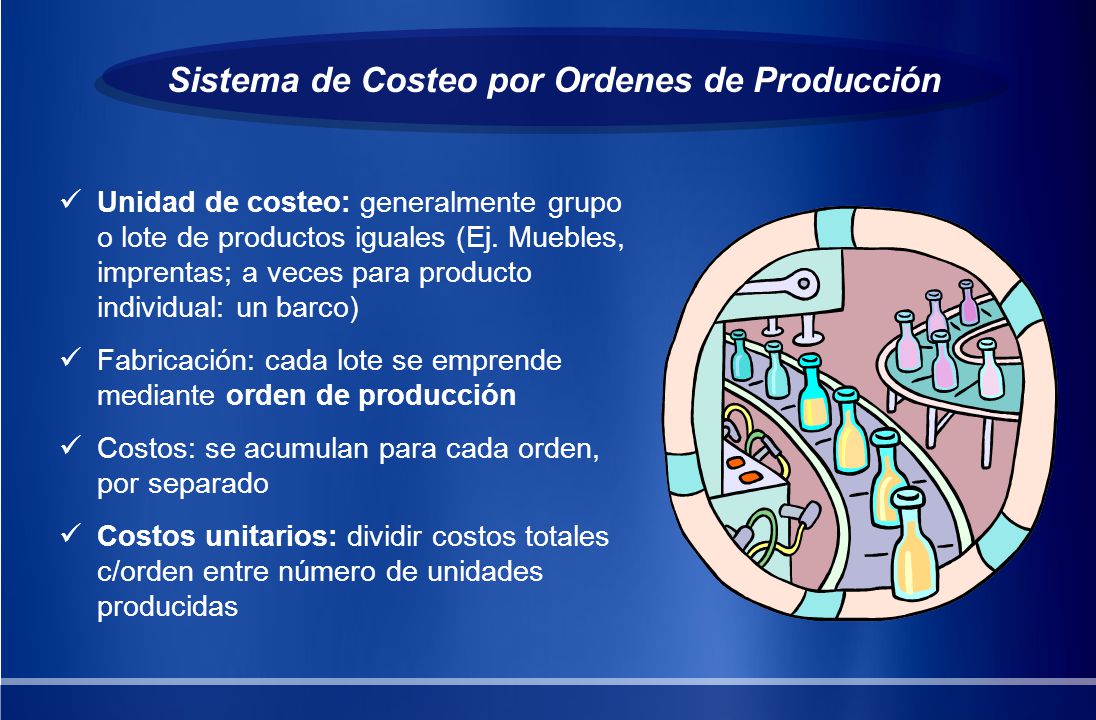 Sistema de Costeo por Ordenes de Producción

✓ Unidad de costeo: generalmente grupo o lote de productos iguales (Ej. Muebles, imprentas; a veces para producto individual: un barco)

✓ Fabricación: cada lote se emprende mediante orden de producción

✓ Costos: se acumulan para cada orden, por separado

✓ Costos unitarios: dividir costos totales c/orden entre número de unidades producidas